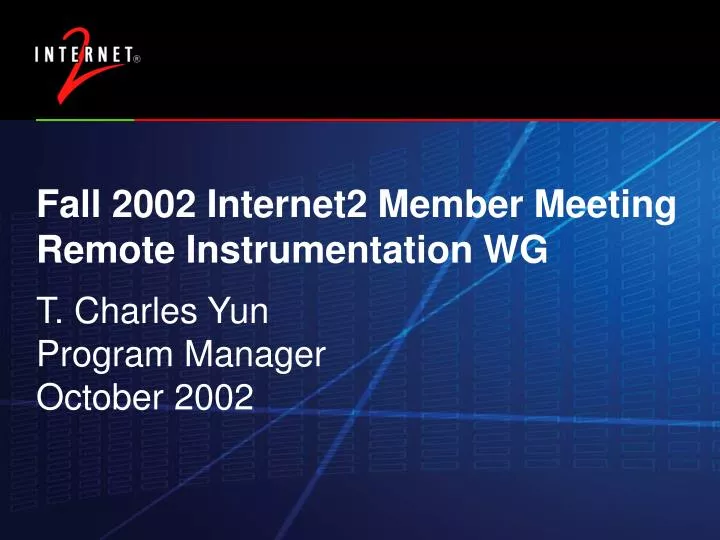 INTERNET® 2

Fall 2002 Internet2 Member Meeting
Remote Instrumentation WG

T. Charles Yun
Program Manager
October 2002